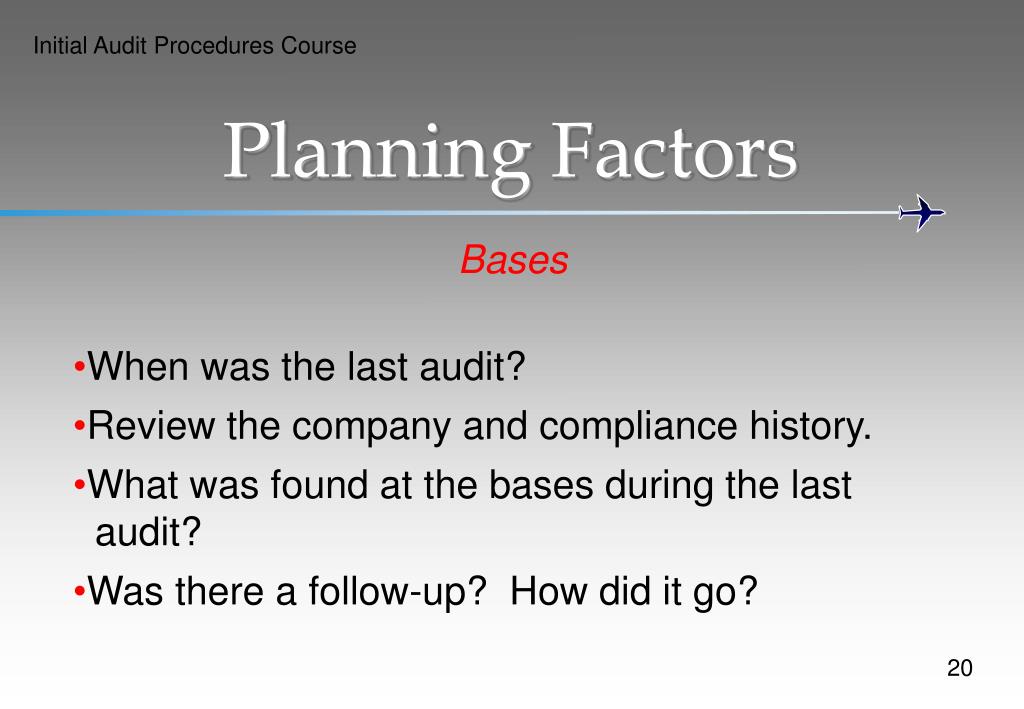 Initial Audit Procedures Course

Planning Factors

Bases

•When was the last audit?

•Review the company and compliance history.

•What was found at the bases during the last audit?

•Was there a follow-up?  How did it go?

20